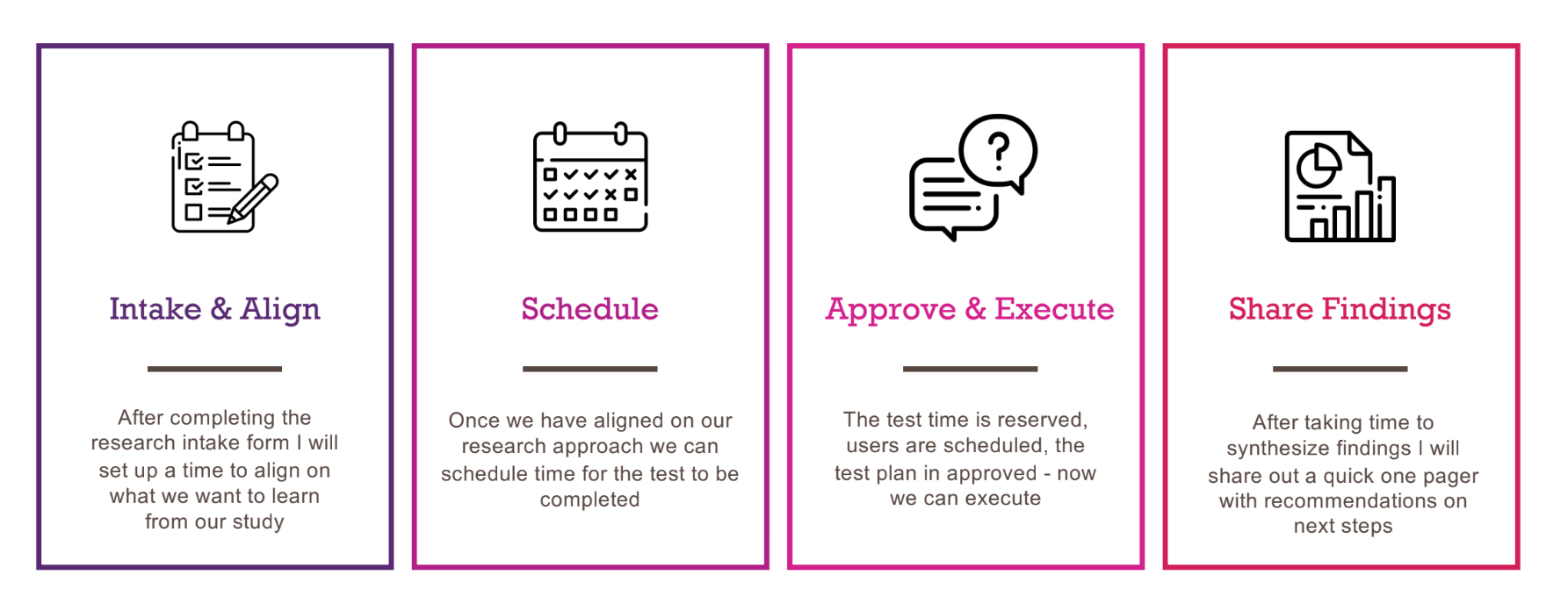 Intake & Align

After completing the research intake form I will set up a time to align on what we want to learn from our study

Schedule

Once we have aligned on our research approach we can schedule time for the test to be completed

Approve & Execute

The test time is reserved, users are scheduled, the test plan in approved - now we can execute

Share Findings

After taking time to synthesize findings I will share out a quick one pager with recommendations on next steps